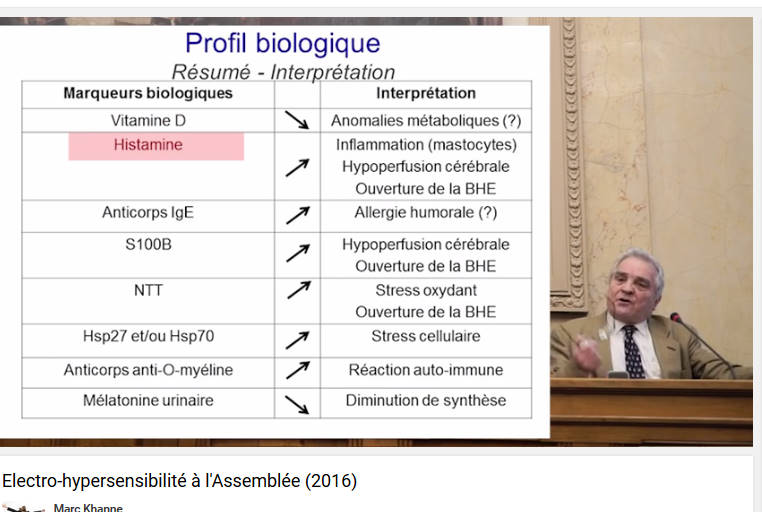 Profil biologique
Résumé - Interprétation

| Marqueurs biologiques | | Interprétation |
|---|---|---|
| Vitamine D | ↘ | Anomalies métaboliques (?) |
| Histamine | ↗ | Inflammation (mastocytes) Hypoperfusion cérébrale Ouverture de la BHE |
| Anticorps IgE | ↗ | Allergie humorale (?) |
| S100B | ↗ | Hypoperfusion cérébrale Ouverture de la BHE |
| NTT | ↗ | Stress oxydant Ouverture de la BHE |
| Hsp27 et/ou Hsp70 | ↗ | Stress cellulaire |
| Anticorps anti-O-myéline | ↗ | Réaction auto-immune |
| Mélatonine urinaire | ↘ | Diminution de synthèse |

Electro-hypersensibilité à l'Assemblée (2016)

Marc Khanne